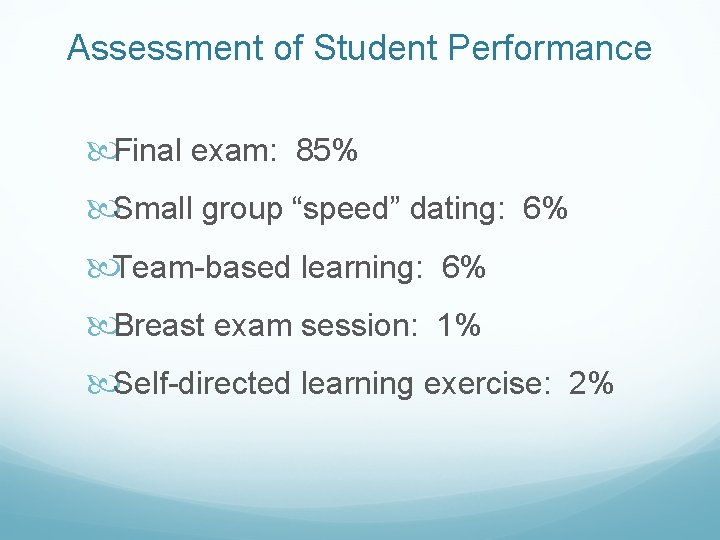 Assessment of Student Performance

Final exam: 85%

Small group “speed” dating: 6%

Team-based learning: 6%

Breast exam session: 1%

Self-directed learning exercise: 2%